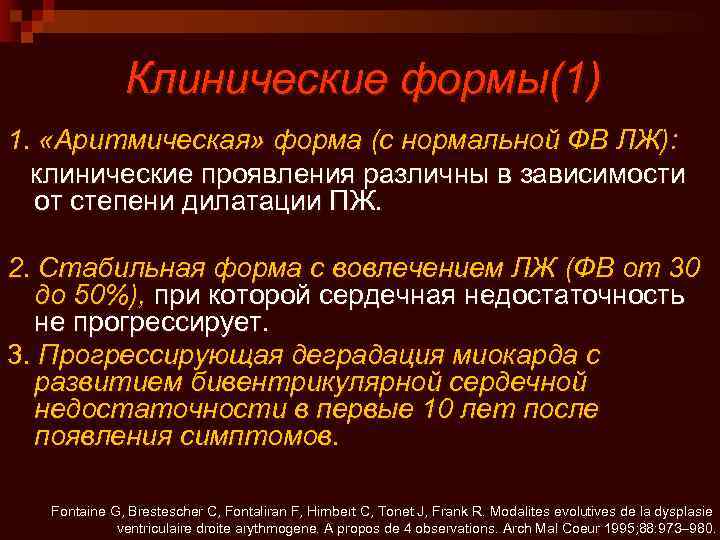 Клинические формы(1)

1. «Аритмическая» форма (с нормальной ФВ ЛЖ): клинические проявления различны в зависимости от степени дилатации ПЖ.

2. Стабильная форма с вовлечением ЛЖ (ФВ от 30 до 50%), при которой сердечная недостаточность не прогрессирует.

3. Прогрессирующая деградация миокарда с развитием бивентрикулярной сердечной недостаточности в первые 10 лет после появления симптомов.

Fontaine G, Brestescher C, Fontaliran F, Himbert C, Tonet J, Frank R. Modalites evolutives de la dysplasie ventriculaire droite arythmogene. A propos de 4 observations. Arch Mal Coeur 1995;88:973–980.